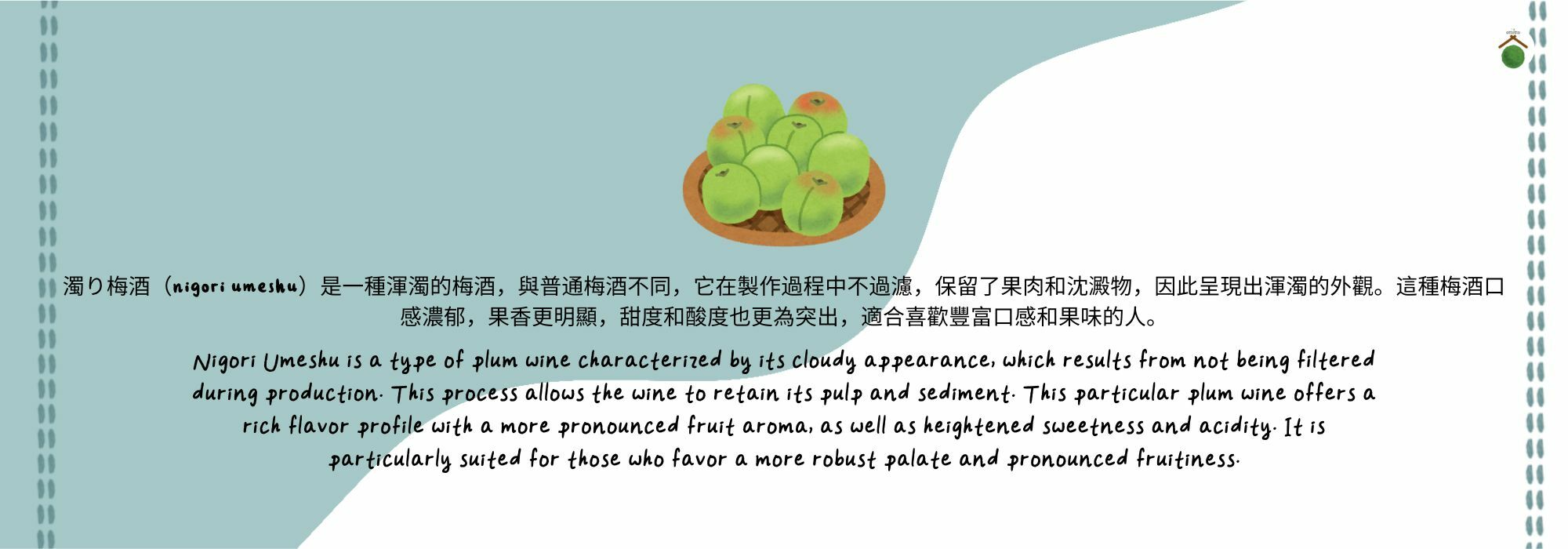 濁り梅酒（nigori umeshu）是一種渾濁的梅酒，與普通梅酒不同，它在製作過程中不過濾，保留了果肉和沈澱物，因此呈現出渾濁的外觀。這種梅酒口感濃郁，果香更明顯，甜度和酸度也更為突出，適合喜歡豐富口感和果味的人。

Nigori Umeshu is a type of plum wine characterized by its cloudy appearance, which results from not being filtered during production. This process allows the wine to retain its pulp and sediment. This particular plum wine offers a rich flavor profile with a more pronounced fruit aroma, as well as heightened sweetness and acidity. It is particularly suited for those who favor a more robust palate and pronounced fruitiness.